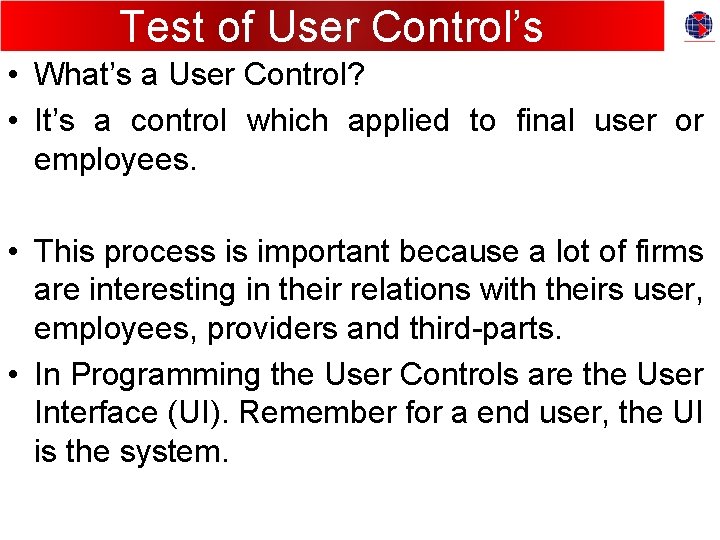 Test of User Control's

• What's a User Control?
• It's a control which applied to final user or employees.

• This process is important because a lot of firms are interesting in their relations with theirs user, employees, providers and third-parts.
• In Programming the User Controls are the User Interface (UI). Remember for a end user, the UI is the system.